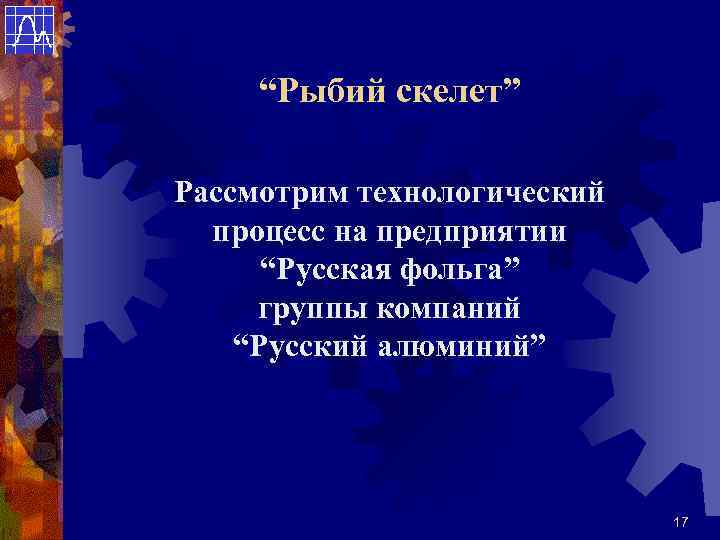 “Рыбий скелет”

Рассмотрим технологический процесс на предприятии “Русская фольга” группы компаний “Русский алюминий”

17